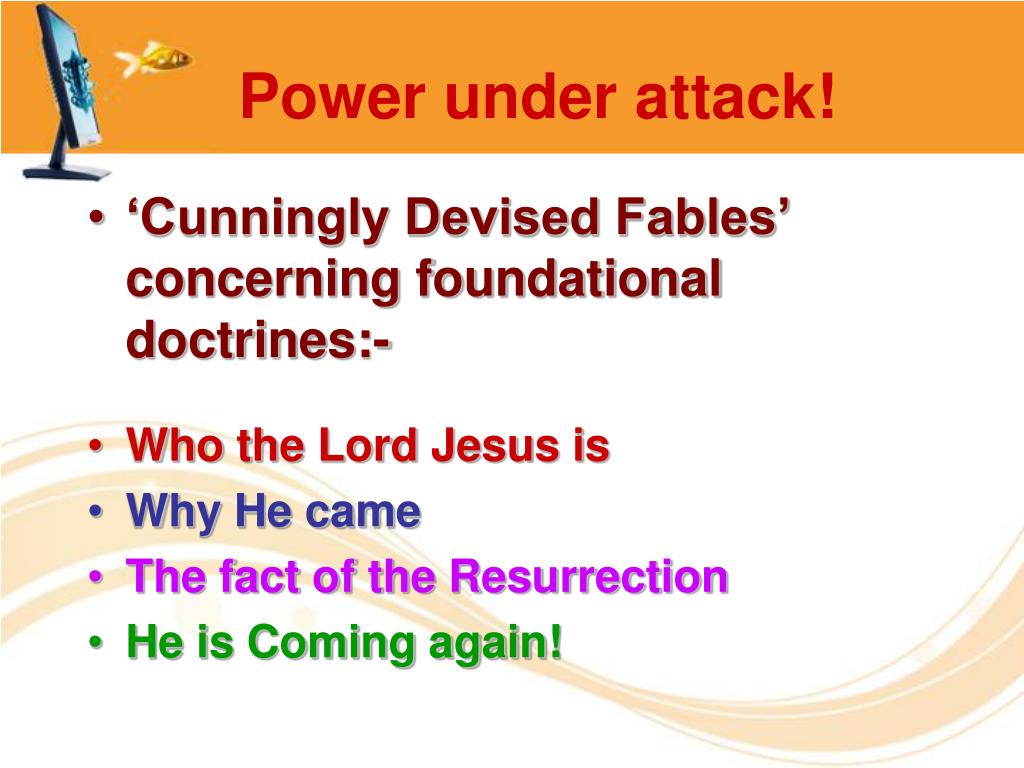 Power under attack!

• ‘Cunningly Devised Fables’ concerning foundational doctrines:-

• Who the Lord Jesus is
• Why He came
• The fact of the Resurrection
• He is Coming again!